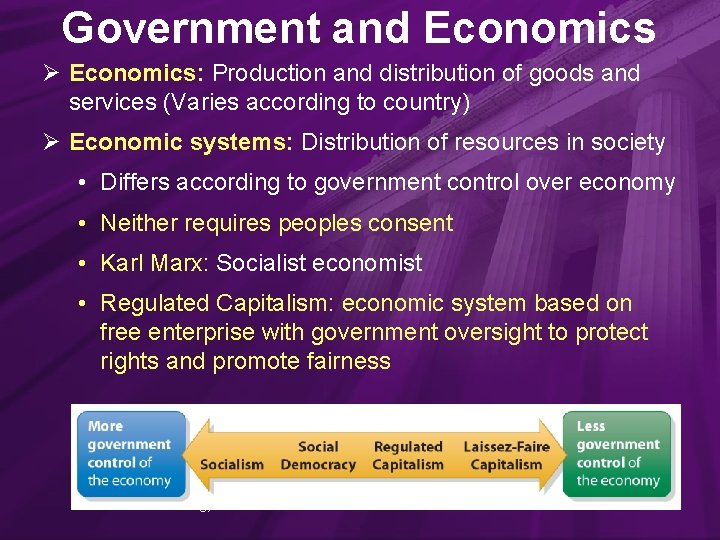 Government and Economics

➢ Economics: Production and distribution of goods and services (Varies according to country)

➢ Economic systems: Distribution of resources in society

• Differs according to government control over economy

• Neither requires peoples consent

• Karl Marx: Socialist economist

• Regulated Capitalism: economic system based on free enterprise with government oversight to protect rights and promote fairness

More government control of the economy

Socialism

Social Democracy

Regulated Capitalism

Laissez-Faire Capitalism

Less government control of the economy